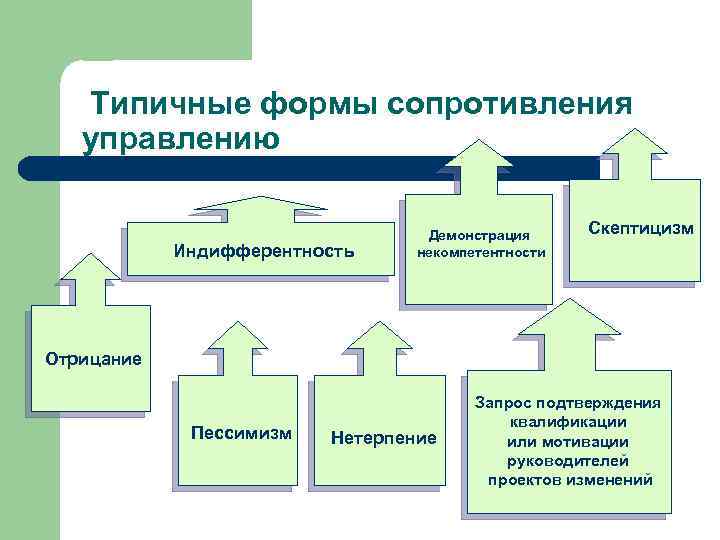 Типичные формы сопротивления управлению

Индифферентность

Демонстрация некомпетентности

Скептицизм

Отрицание

Пессимизм

Нетерпение

Запрос подтверждения квалификации или мотивации руководителей проектов изменений